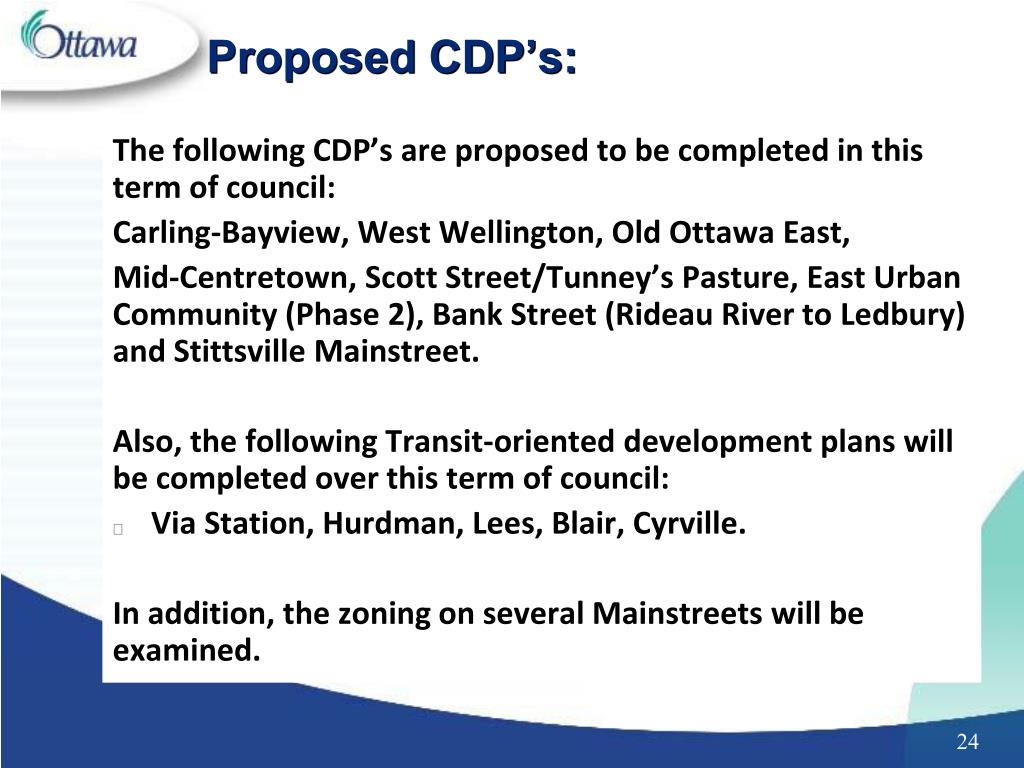 Ottawa

Proposed CDP’s:

The following CDP’s are proposed to be completed in this term of council:

Carling-Bayview, West Wellington, Old Ottawa East,

Mid-Centretown, Scott Street/Tunney’s Pasture, East Urban Community (Phase 2), Bank Street (Rideau River to Ledbury) and Stittsville Mainstreet.

Also, the following Transit-oriented development plans will be completed over this term of council:

Via Station, Hurdman, Lees, Blair, Cyrville.

In addition, the zoning on several Mainstreets will be examined.

24